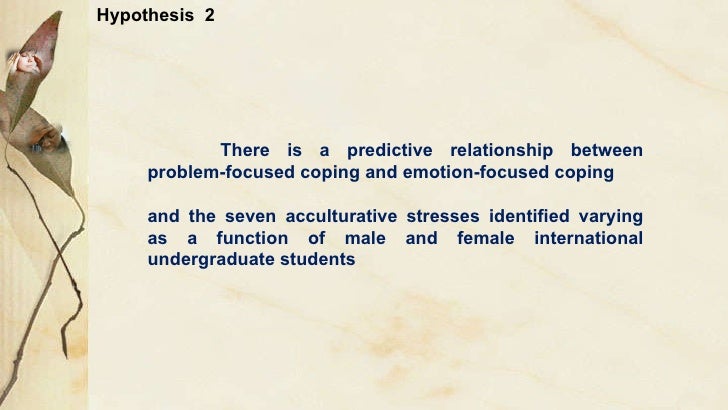 Hypothesis 2

There is a predictive relationship between problem-focused coping and emotion-focused coping

and the seven acculturative stresses identified varying as a function of male and female international undergraduate students